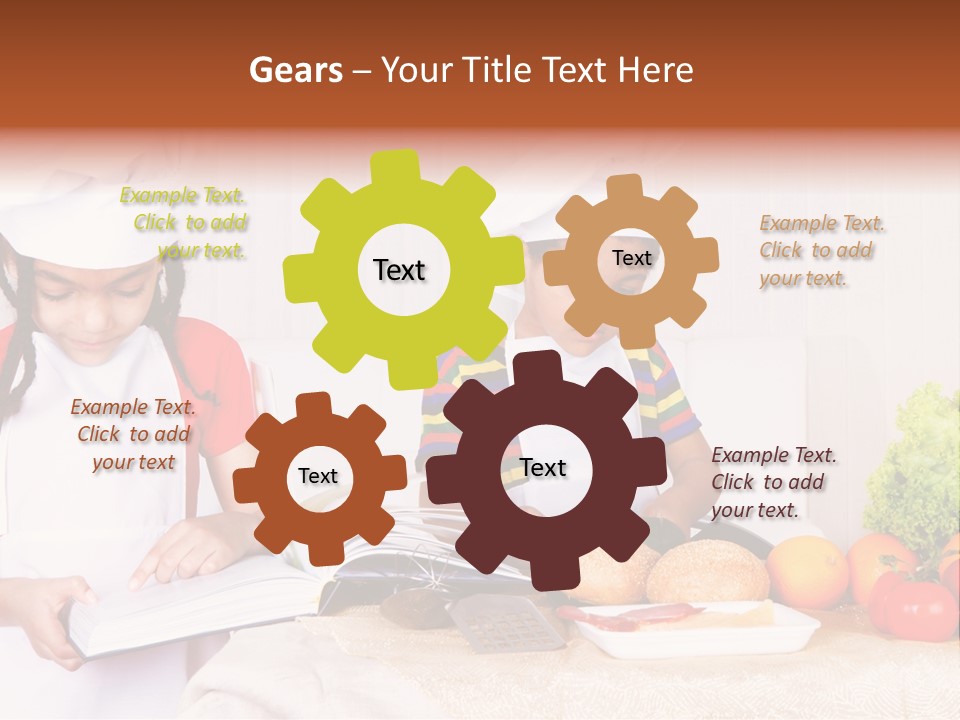 Gears – Your Title Text Here

Example Text. Click to add your text.

Text

Text

Example Text. Click to add your text.

Example Text. Click to add your text

Text

Text

Example Text. Click to add your text.